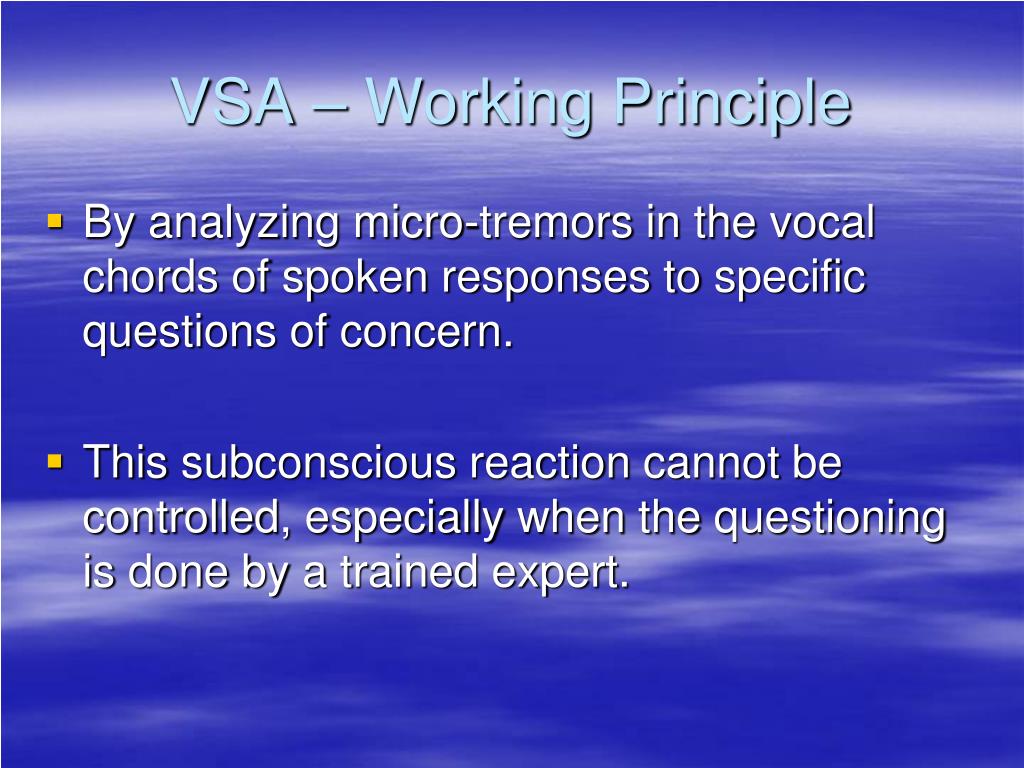 VSA – Working Principle

▪ By analyzing micro-tremors in the vocal chords of spoken responses to specific questions of concern.

▪ This subconscious reaction cannot be controlled, especially when the questioning is done by a trained expert.